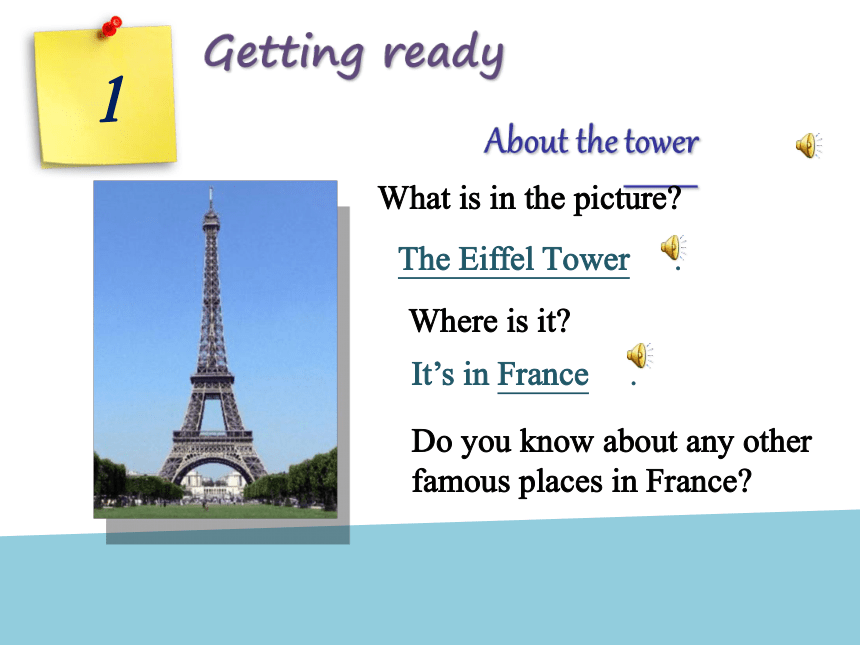 1

Getting ready

About the tower

What is in the picture?

The Eiffel Tower .

Where is it?

It's in France .

Do you know about any other famous places in France?